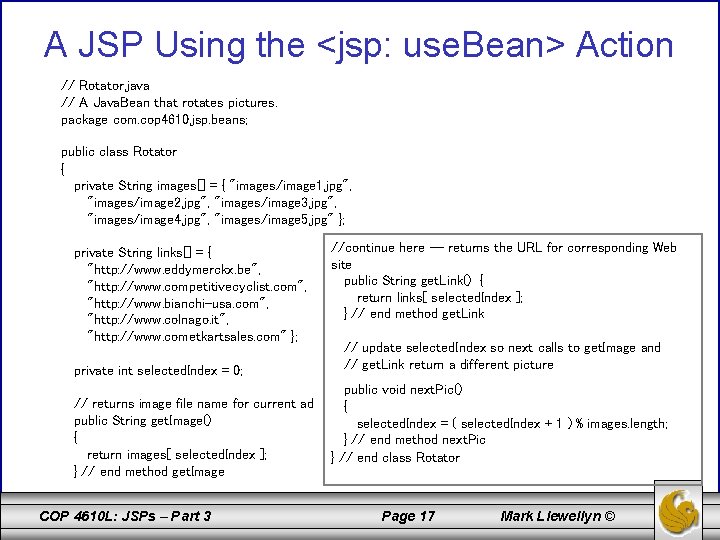 A JSP Using the <jsp: useBean> Action

// Rotator.java
// A JavaBean that rotates pictures.
package com.cop4610.jsp.beans;

public class Rotator
{
private String images[] = { "images/image1.jpg",
"images/image2.jpg", "images/image3.jpg",
"images/image4.jpg", "images/image5.jpg" };

private String links[] = {
"http://www.eddymerckx.be",
"http://www.competitivecyclist.com",
"http://www.bianchi-usa.com",
"http://www.colnago.it",
"http://www.cometkartsales.com" };

private int selectedIndex = 0;

// returns image file name for current ad
public String getImage()
{
return images[ selectedIndex ];
} // end method getImage

//continue here — returns the URL for corresponding Web site
public String getLink() {
return links[ selectedIndex ];
} // end method getLink

// update selectedIndex so next calls to getImage and
// getLink return a different picture
public void nextPic()
{
selectedIndex = ( selectedIndex + 1 ) % images.length;
} // end method nextPic
} // end class Rotator

COP 4610L: JSPs – Part 3 Page 17 Mark Llewellyn ©